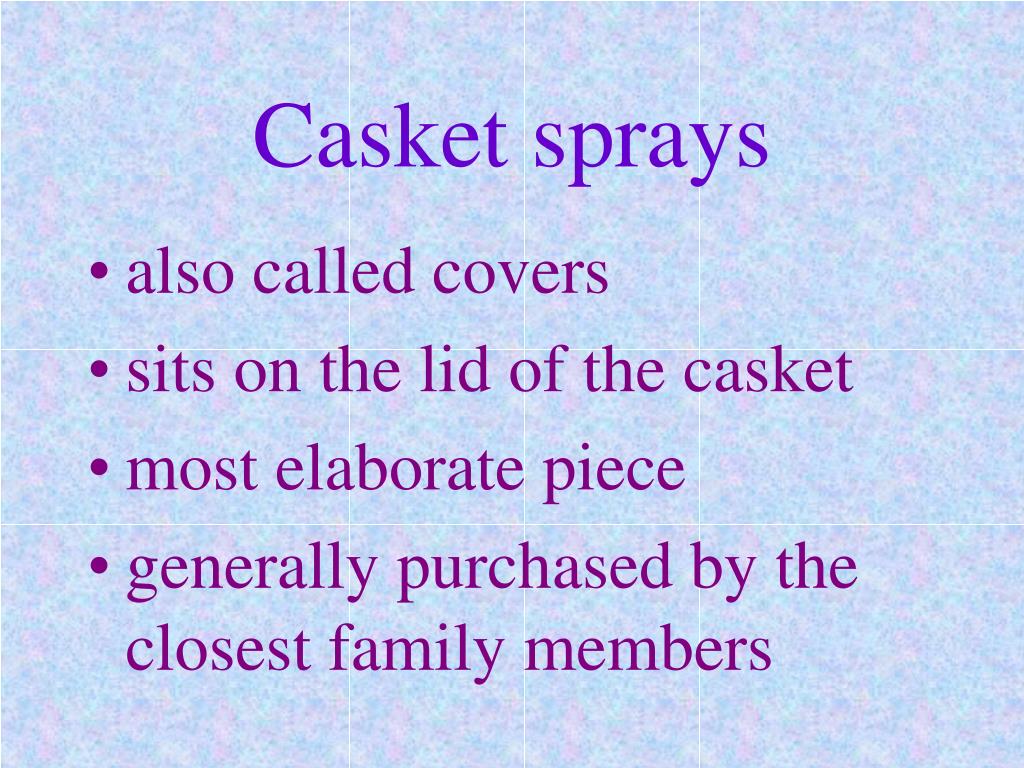 Casket sprays

• also called covers
• sits on the lid of the casket
• most elaborate piece
• generally purchased by the closest family members